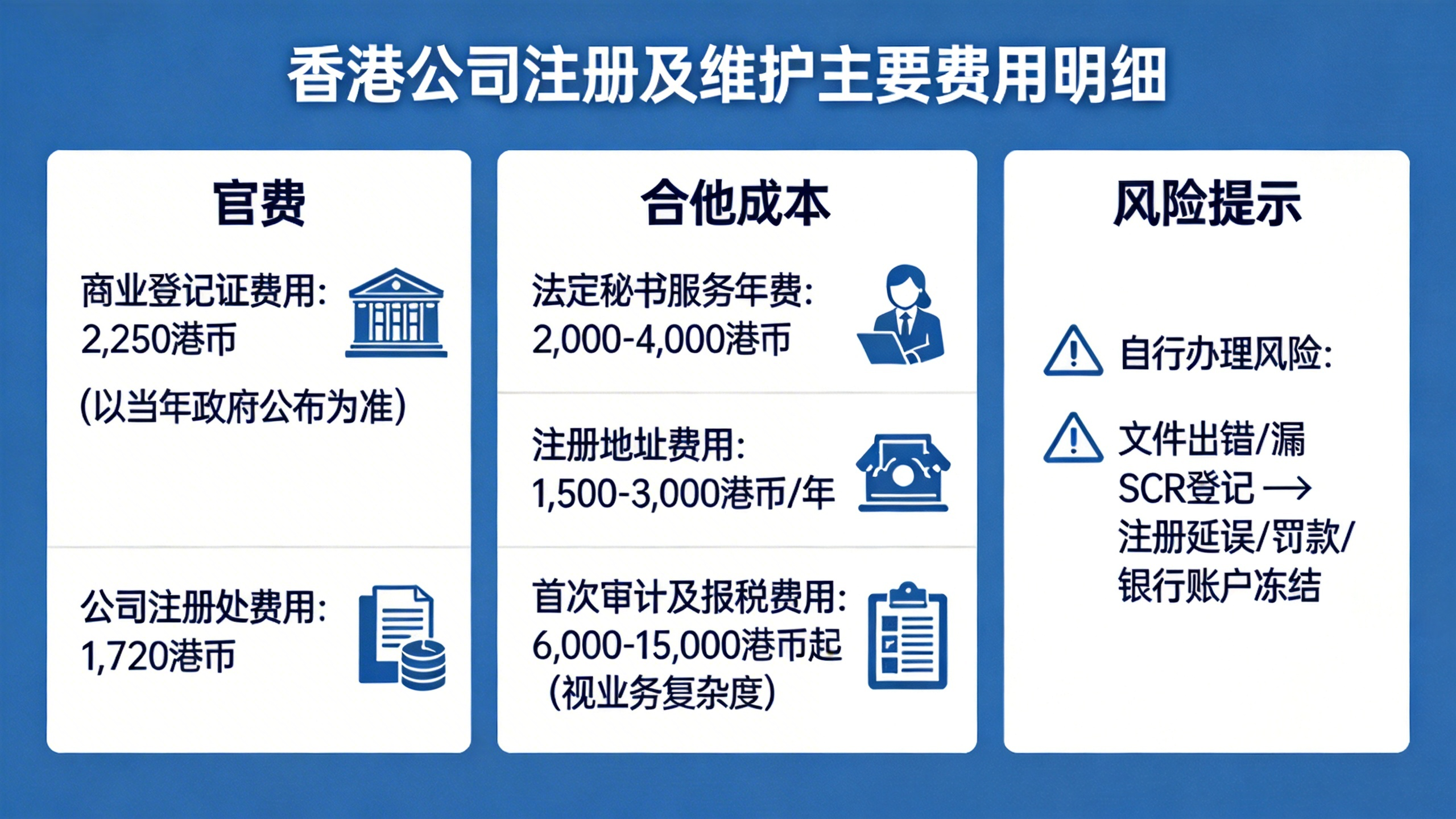 香港公司注册及维护主要费用明细

官费

商业登记证费用: 2,250港币

(以当年政府公布为准)

公司注册处费用: 1,720港币

合他成本

法定秘书服务年费: 2,000-4,000港币

注册地址费用: 1,500-3,000港币/年

首次审计及报税费用: 6,000-15,000港币起 (视业务复杂度)

风险提示

自行办理风险:

文件出错/漏SCR登记 → 注册延误/罚款/银行账户冻结